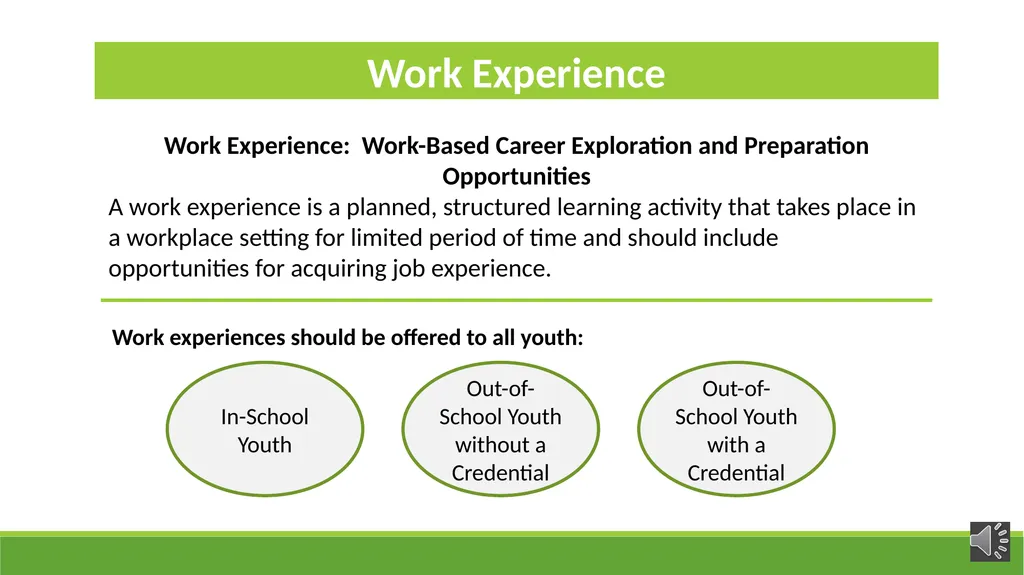 Work Experience

Work Experience: Work-Based Career Exploration and Preparation Opportunities

A work experience is a planned, structured learning activity that takes place in a workplace setting for limited period of time and should include opportunities for acquiring job experience.

Work experiences should be offered to all youth:

In-School Youth

Out-of-School Youth without a Credential

Out-of-School Youth with a Credential